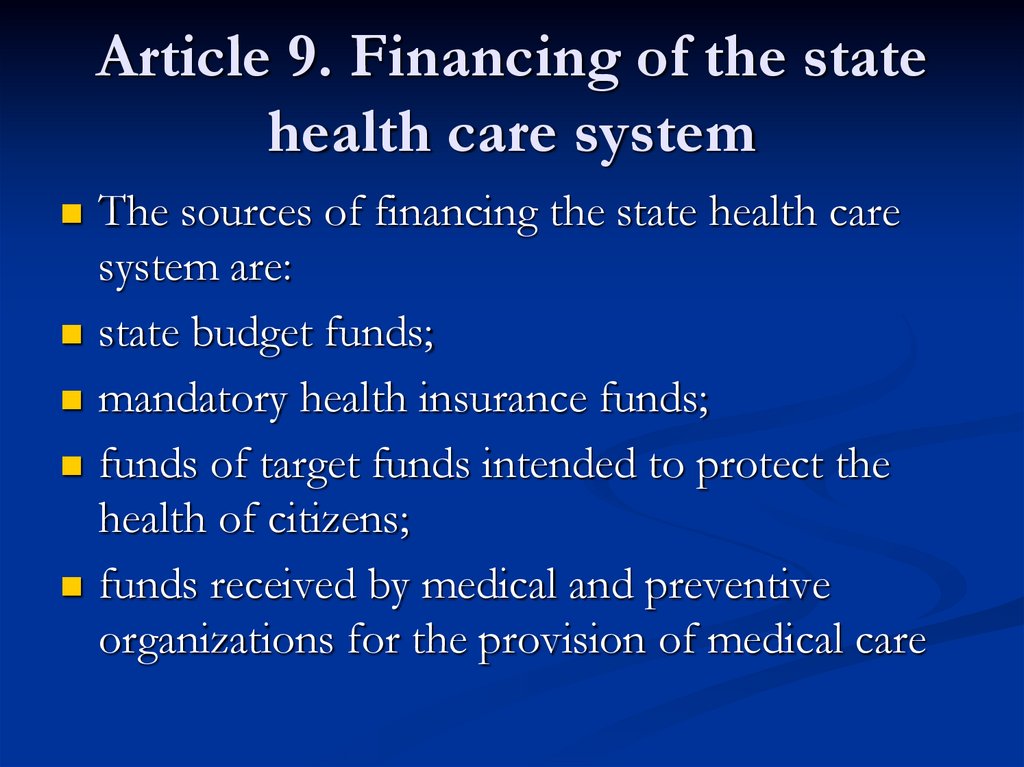 Article 9. Financing of the state health care system

The sources of financing the state health care system are:

state budget funds;

mandatory health insurance funds;

funds of target funds intended to protect the health of citizens;

funds received by medical and preventive organizations for the provision of medical care